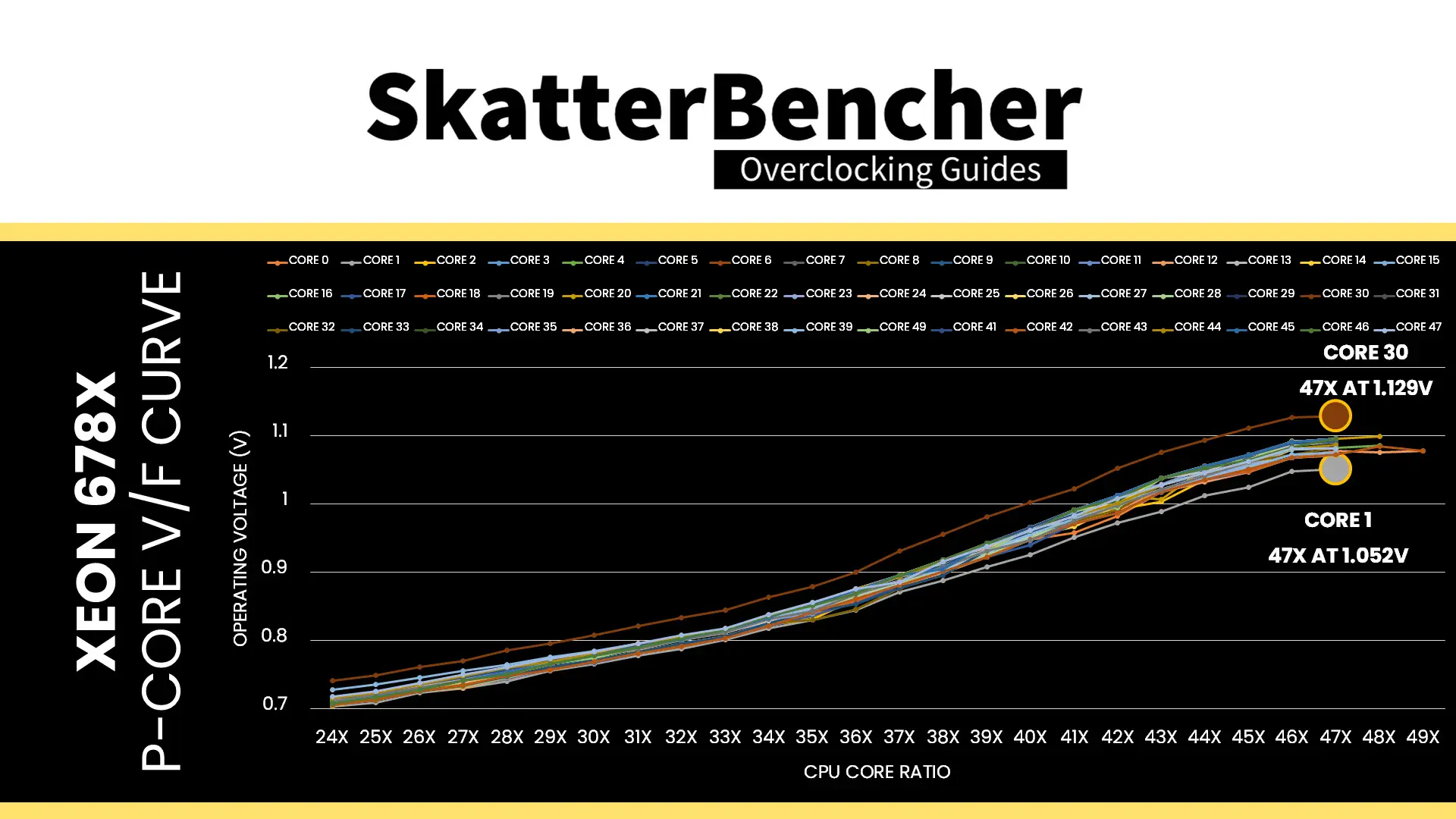 SkatterBencher
Overclocking Guides

XEON 678X
P-CORE V/F CURVE

CORE 0 CORE 1 CORE 2 CORE 3 CORE 4 CORE 5 CORE 6 CORE 7 CORE 8 CORE 9 CORE 10 CORE 11 CORE 12 CORE 13 CORE 14 CORE 15
CORE 16 CORE 17 CORE 18 CORE 19 CORE 20 CORE 21 CORE 22 CORE 23 CORE 24 CORE 25 CORE 26 CORE 27 CORE 28 CORE 29 CORE 30 CORE 31
CORE 32 CORE 33 CORE 34 CORE 35 CORE 36 CORE 37 CORE 38 CORE 39 CORE 49 CORE 41 CORE 42 CORE 43 CORE 44 CORE 45 CORE 46 CORE 47

CORE 30
47X AT 1.129V

CORE 1
47X AT 1.052V

OPERATING VOLTAGE (V)

1.2
1.1
1
0.9
0.8
0.7

24X 25X 26X 27X 28X 29X 30X 31X 32X 33X 34X 35X 36X 37X 38X 39X 40X 41X 42X 43X 44X 45X 46X 47X 48X 49X

CPU CORE RATIO